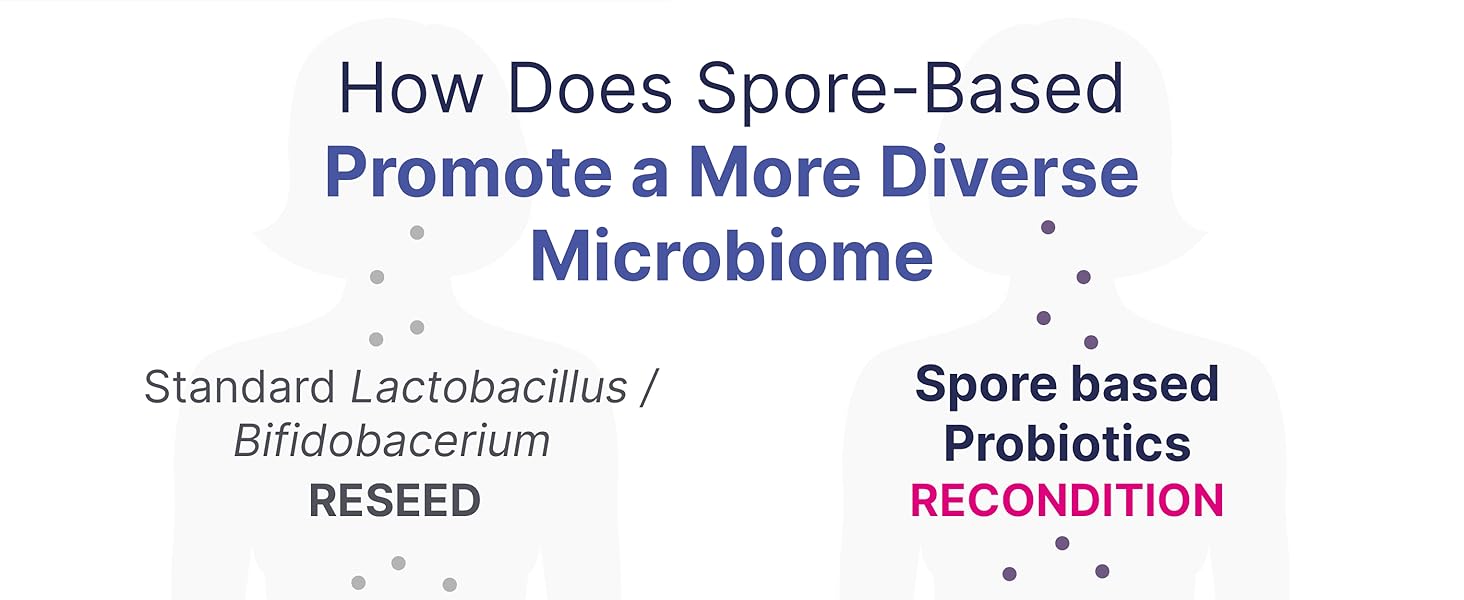 How Does Spore-Based
Promote a More Diverse Microbiome

Standard Lactobacillus / Bifidobacerium
RESEED

Spore based Probiotics
RECONDITION